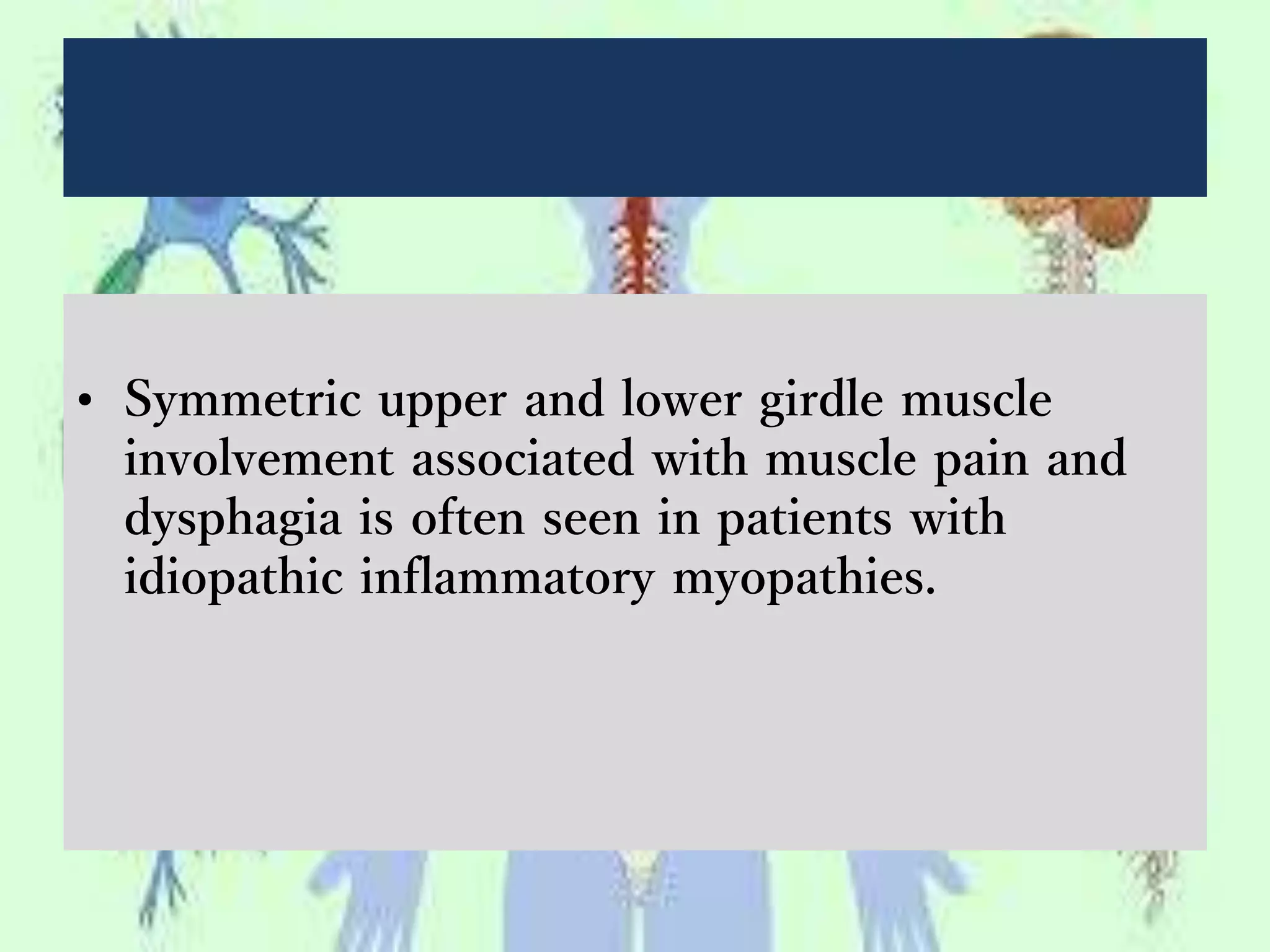 • Symmetric upper and lower girdle muscle involvement associated with muscle pain and dysphagia is often seen in patients with idiopathic inflammatory myopathies.